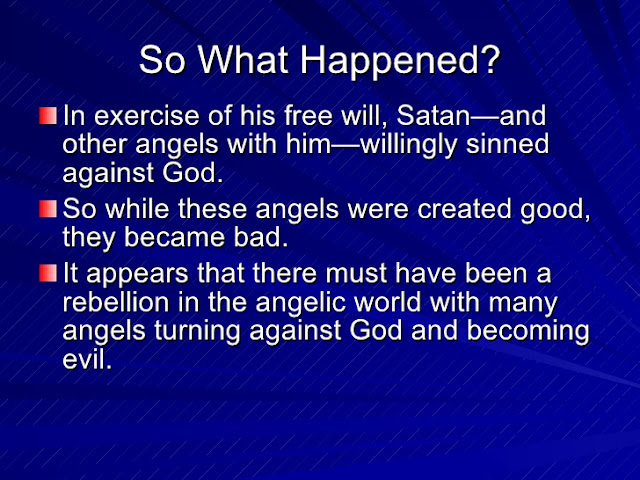 So What Happened?

In exercise of his free will, Satan—and other angels with him—willingly sinned against God.

So while these angels were created good, they became bad.

It appears that there must have been a rebellion in the angelic world with many angels turning against God and becoming evil.